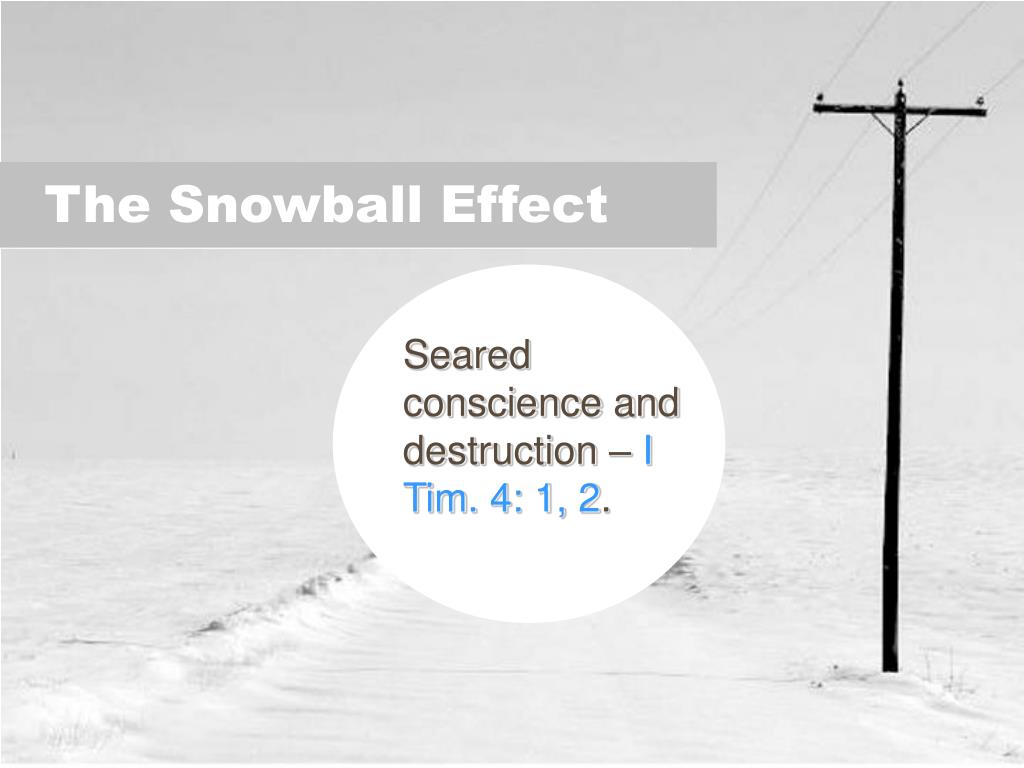 The Snowball Effect

Seared conscience and destruction – I Tim. 4: 1, 2.